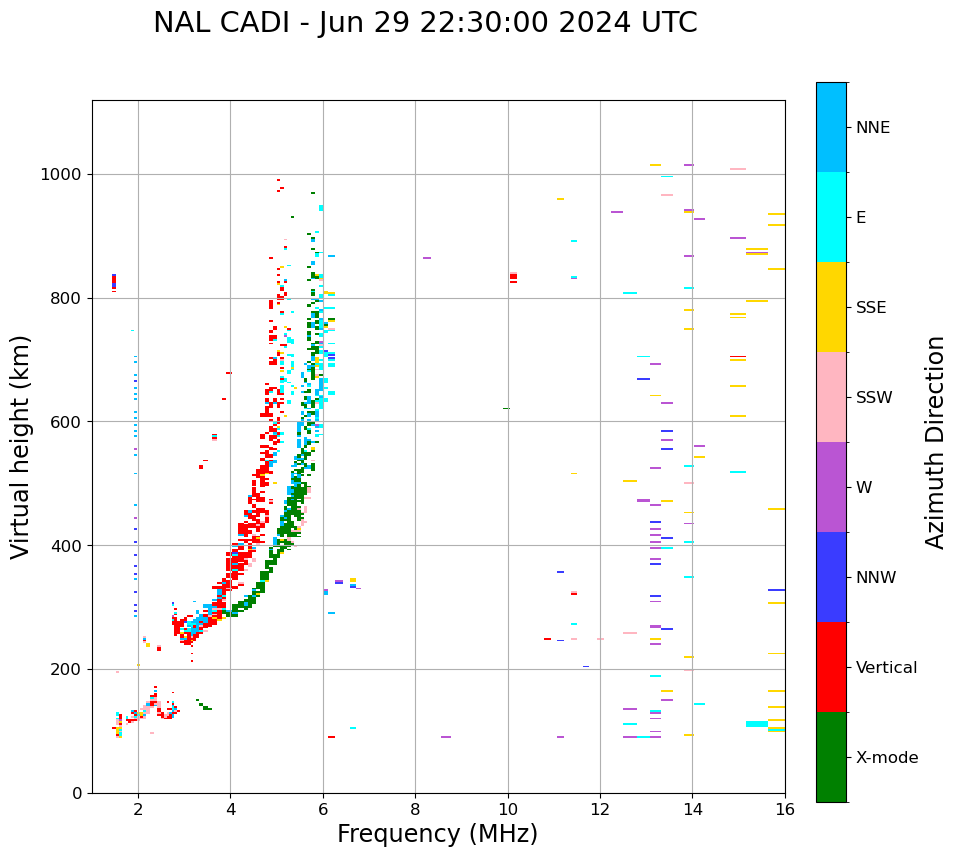 NAL CADI - Jun 29 22:30:00 2024 UTC

Virtual height (km)

1000
800
600
400
200
0

2
4
6
8
10
12
14
16

Frequency (MHz)

NNE
E
SSE
SSW
W
NNW
Vertical
X-mode

Azimuth Direction